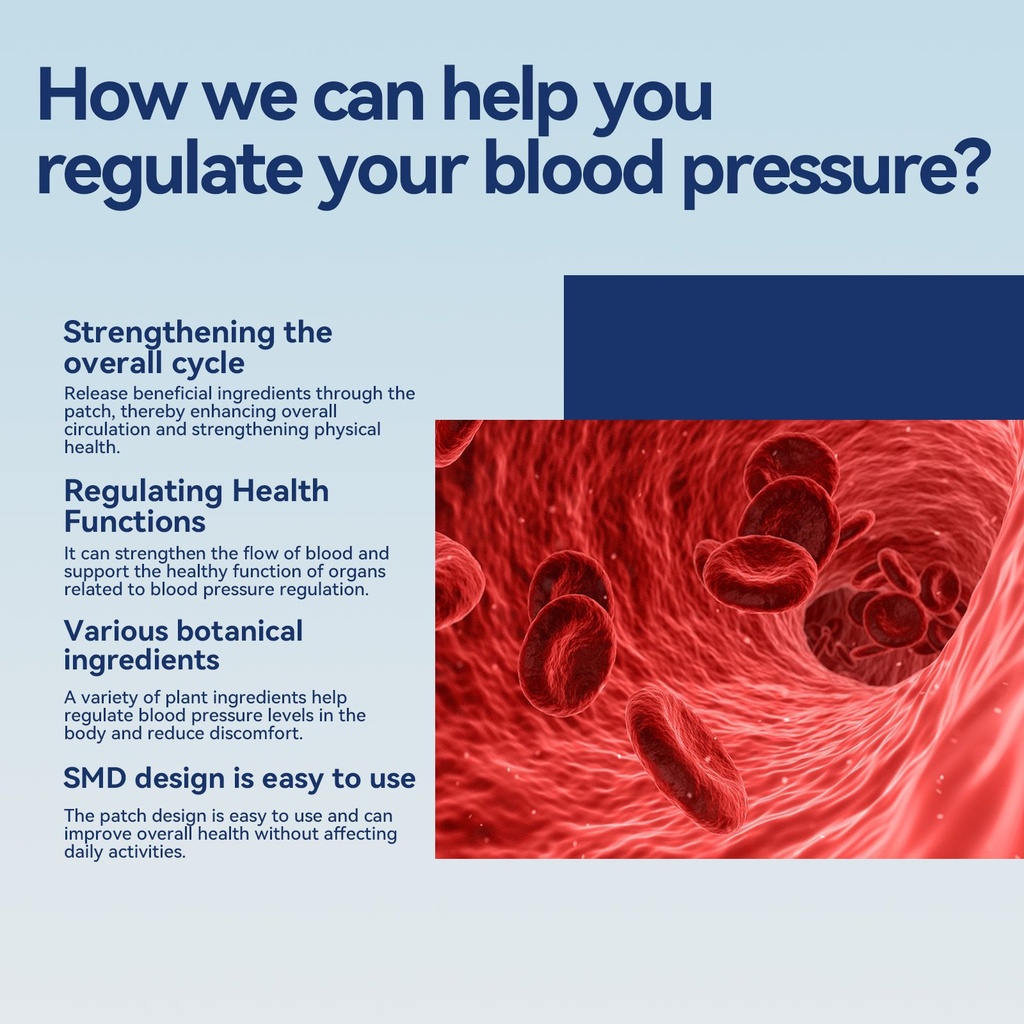 How we can help you regulate your blood pressure?

Strengthening the overall cycle

Release beneficial ingredients through the patch, thereby enhancing overall circulation and strengthening physical health.

Regulating Health Functions

It can strengthen the flow of blood and support the healthy function of organs related to blood pressure regulation.

Various botanical ingredients

A variety of plant ingredients help regulate blood pressure levels in the body and reduce discomfort.

SMD design is easy to use

The patch design is easy to use and can improve overall health without affecting daily activities.